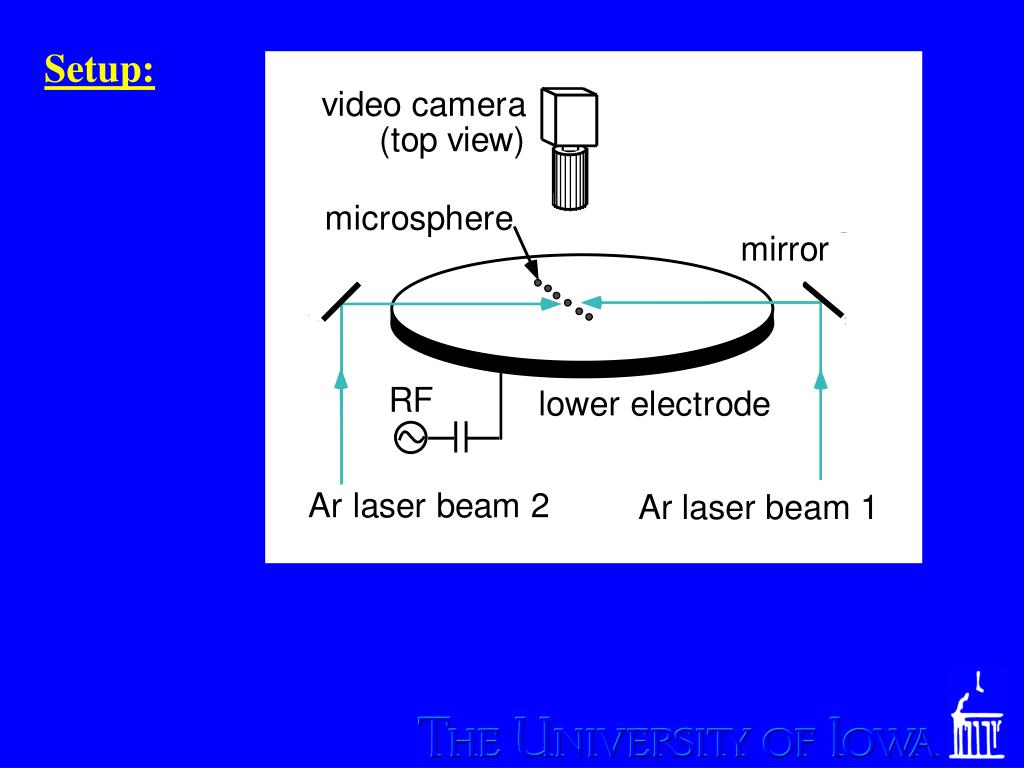 Setup:

video camera (top view)

microsphere

mirror

RF

lower electrode

Ar laser beam 2

Ar laser beam 1

THE UNIVERSITY OF IOWA